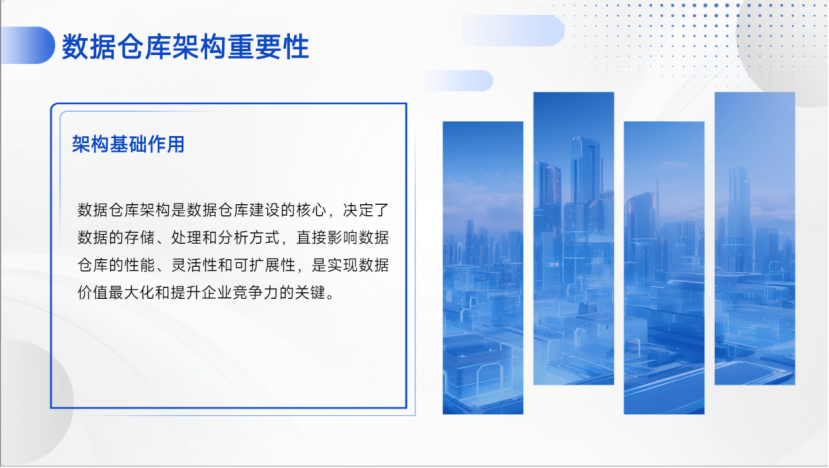 数据仓库架构重要性

架构基础作用

数据仓库架构是数据仓库建设的核心，决定了数据的存储、处理和分析方式，直接影响数据仓库的性能、灵活性和可扩展性，是实现数据价值最大化和提升企业竞争力的关键。